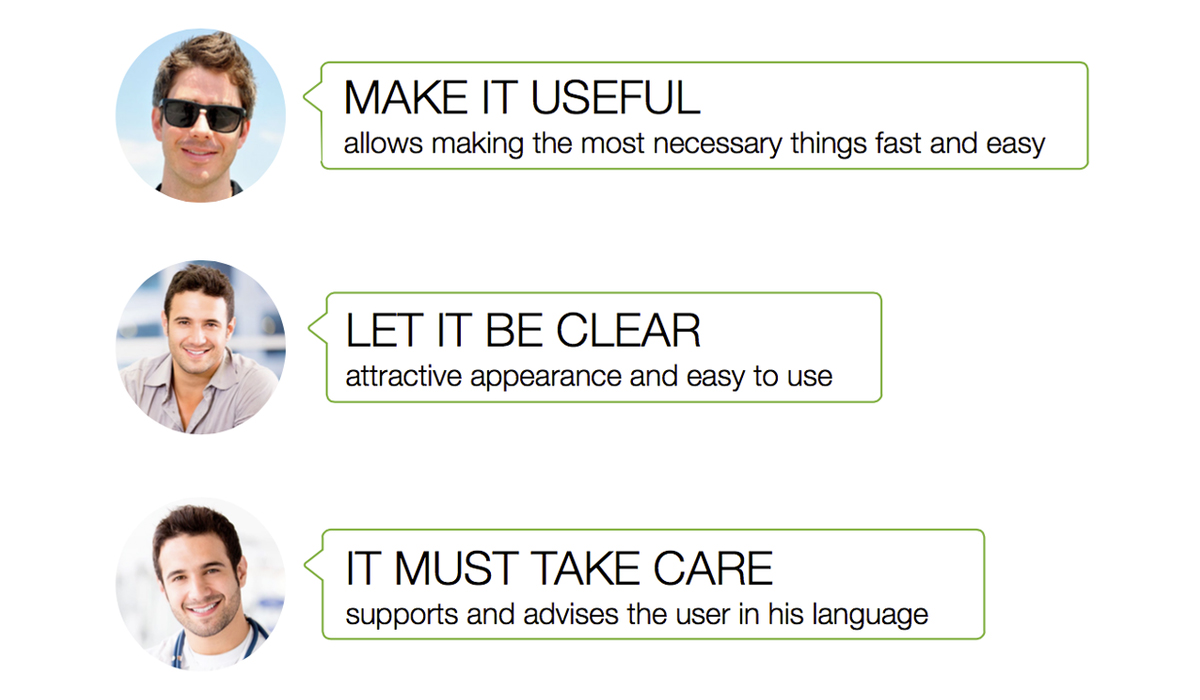 MAKE IT USEFUL
allows making the most necessary things fast and easy

LET IT BE CLEAR
attractive appearance and easy to use

IT MUST TAKE CARE
supports and advises the user in his language